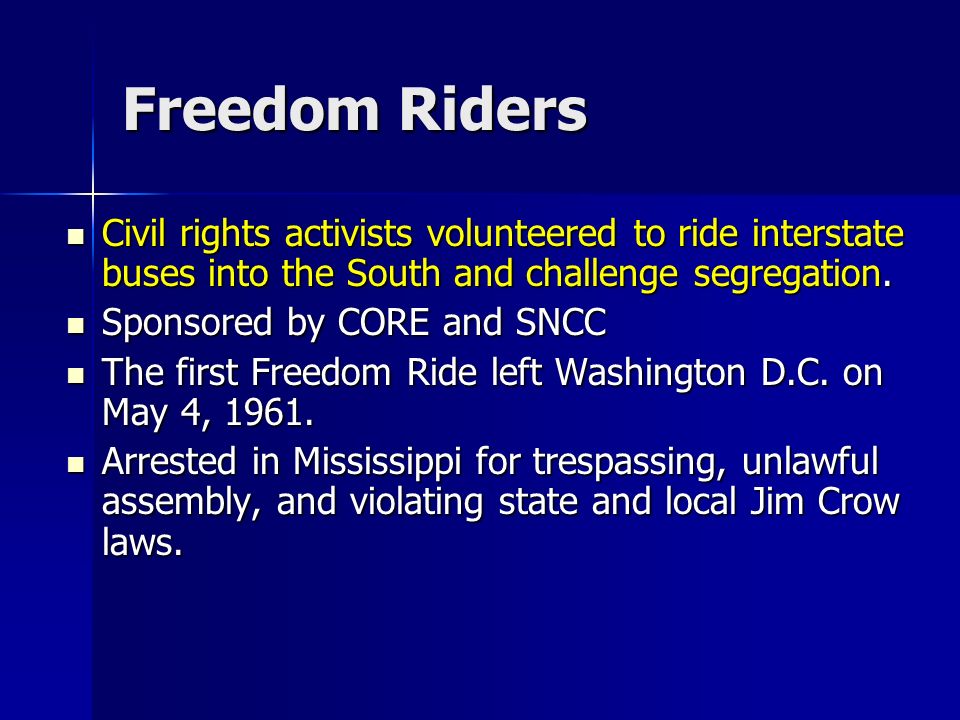 Freedom Riders

- Civil rights activists volunteered to ride interstate buses into the South and challenge segregation.
- Sponsored by CORE and SNCC
- The first Freedom Ride left Washington D.C. on May 4, 1961.
- Arrested in Mississippi for trespassing, unlawful assembly, and violating state and local Jim Crow laws.